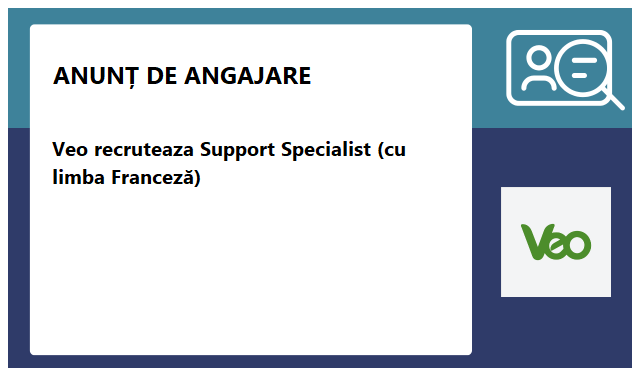 ANUNȚ DE ANGAJARE

Veo recruteaza Support Specialist (cu limba Franceză)

Veo